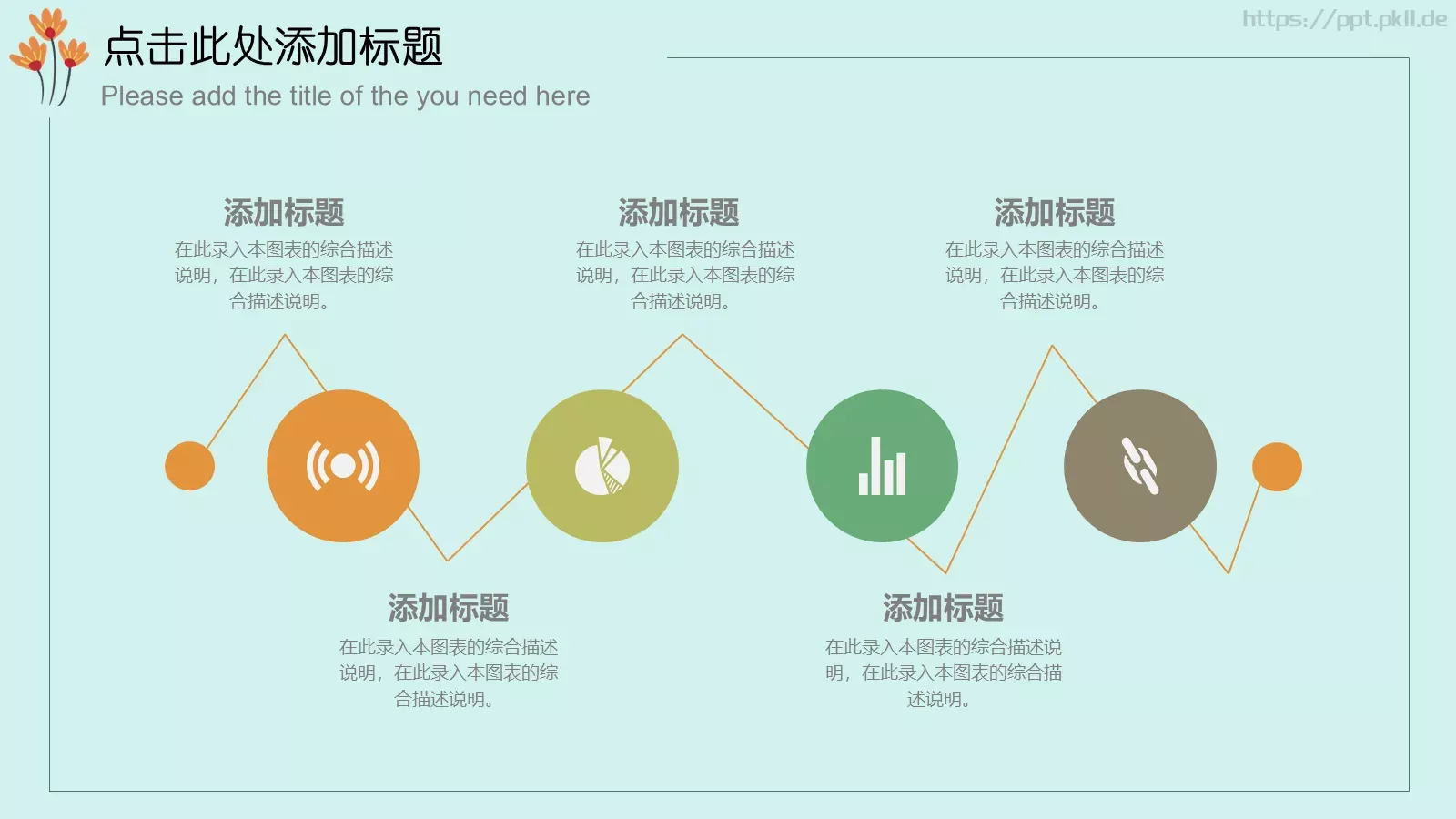 点击此处添加标题
Please add the title of the you need here

https://ppt.pkll.de

添加标题
在此录入本图表的综合描述说明，在此录入本图表的综合描述说明。

添加标题
在此录入本图表的综合描述说明，在此录入本图表的综合描述说明。

添加标题
在此录入本图表的综合描述说明，在此录入本图表的综合描述说明。

添加标题
在此录入本图表的综合描述说明，在此录入本图表的综合描述说明。

添加标题
在此录入本图表的综合描述说明，在此录入本图表的综合描述说明。